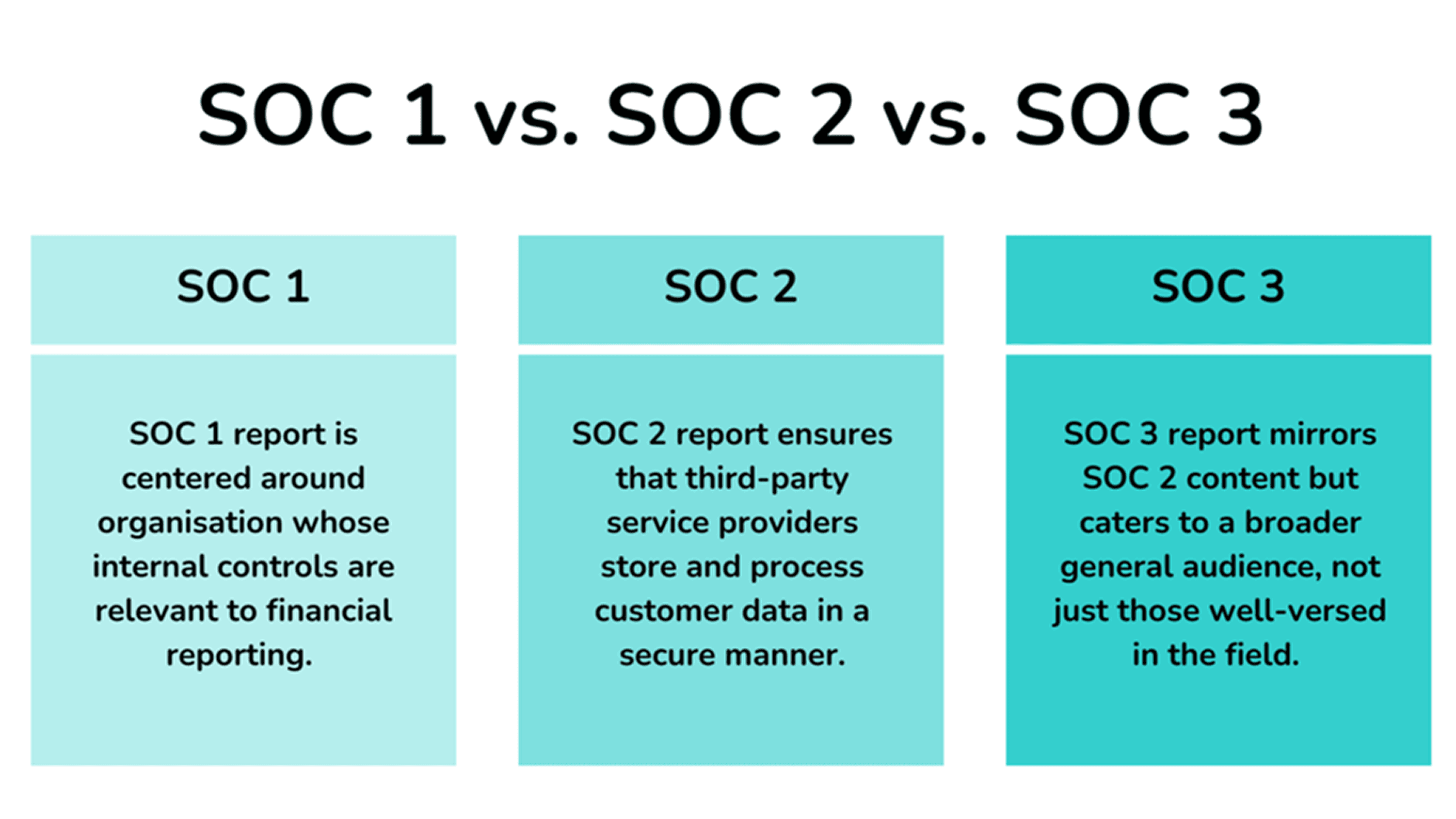 SOC 1 vs. SOC 2 vs. SOC 3

SOC 1

SOC 1 report is centered around organisation whose internal controls are relevant to financial reporting.

SOC 2

SOC 2 report ensures that third-party service providers store and process customer data in a secure manner.

SOC 3

SOC 3 report mirrors SOC 2 content but caters to a broader general audience, not just those well-versed in the field.